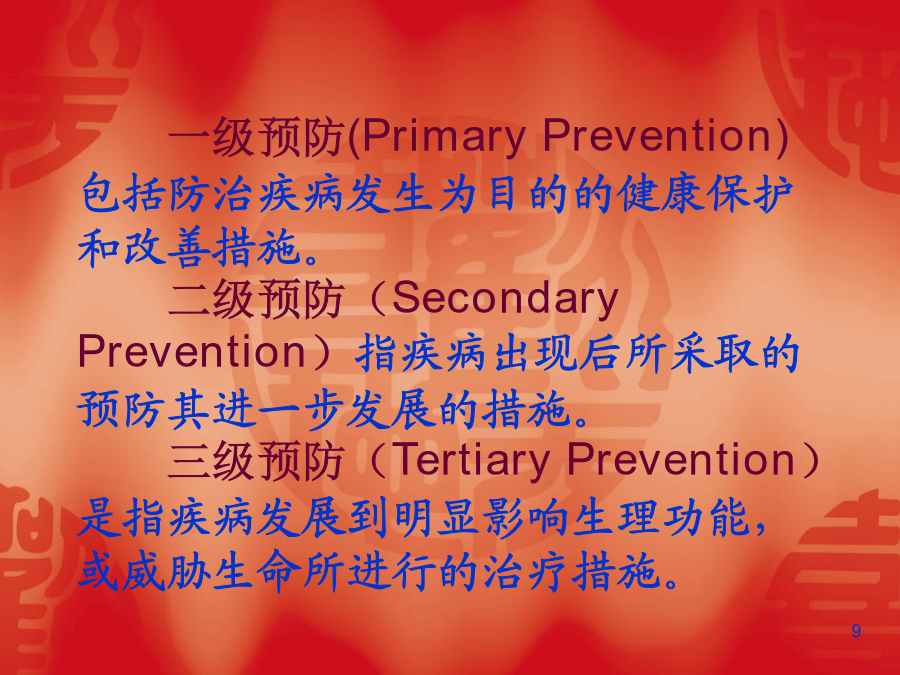 一级预防(Primary Prevention)包括防治疾病发生为目的的健康保护和改善措施。

二级预防（Secondary Prevention）指疾病出现后所采取的预防其进一步发展的措施。

三级预防（Tertiary Prevention）是指疾病发展到明显影响生理功能，或威胁生命所进行的治疗措施。

9